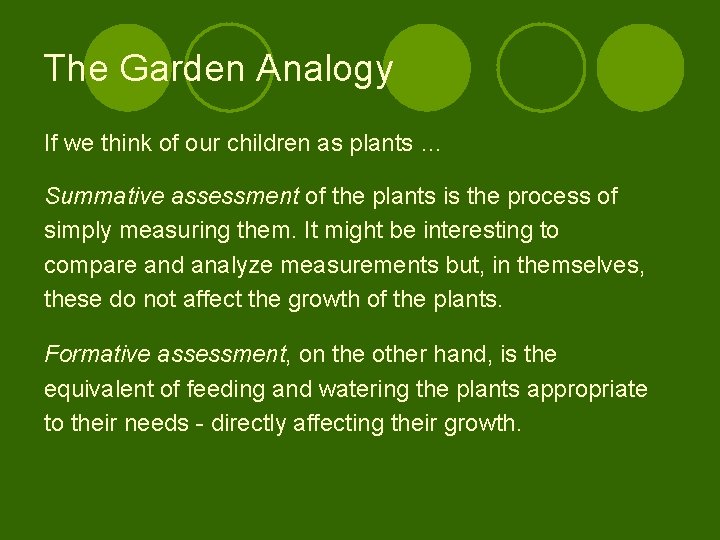 The Garden Analogy

If we think of our children as plants …

Summative assessment of the plants is the process of simply measuring them. It might be interesting to compare and analyze measurements but, in themselves, these do not affect the growth of the plants.

Formative assessment, on the other hand, is the equivalent of feeding and watering the plants appropriate to their needs - directly affecting their growth.